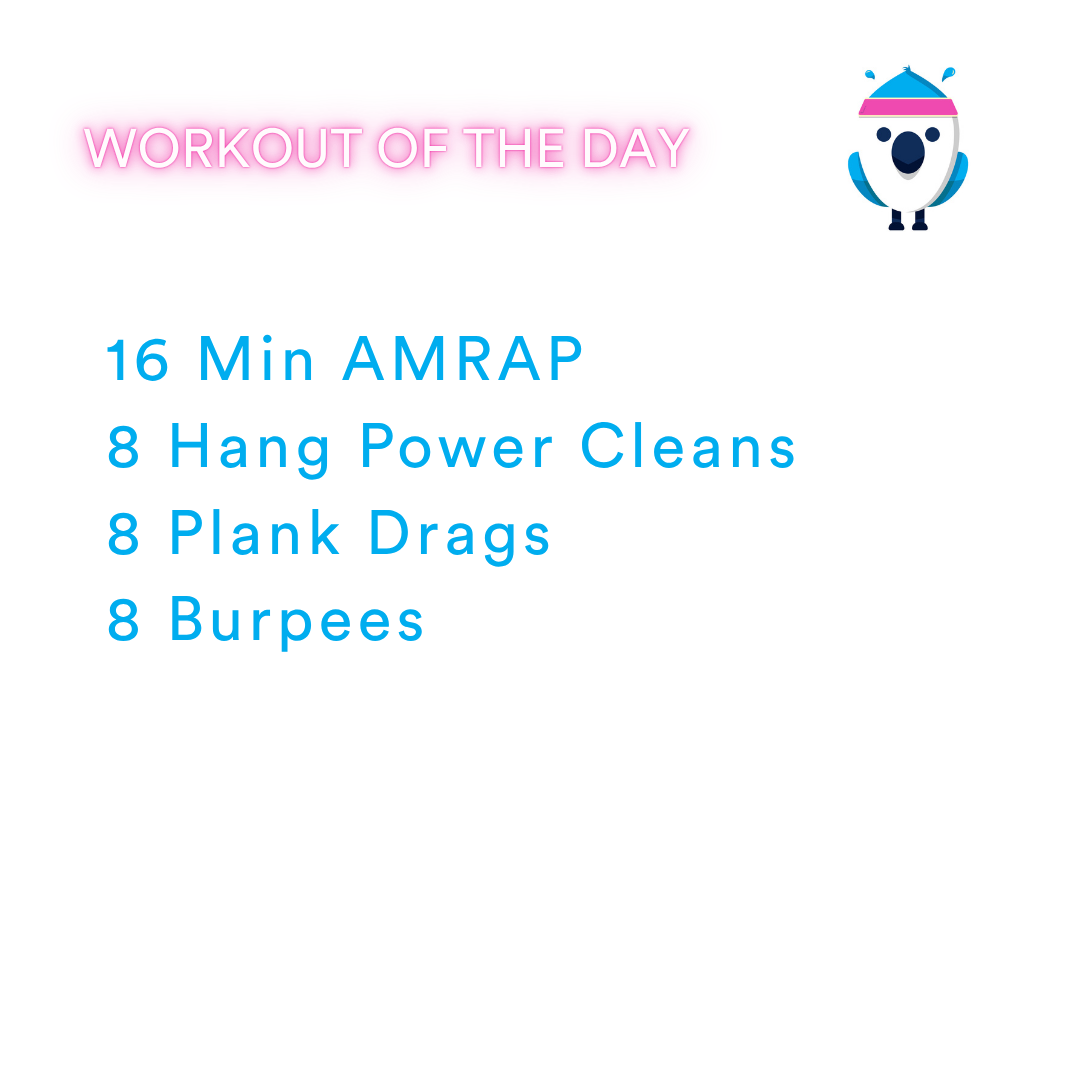 WORKOUT OF THE DAY

16 Min AMRAP
8 Hang Power Cleans
8 Plank Drags
8 Burpees